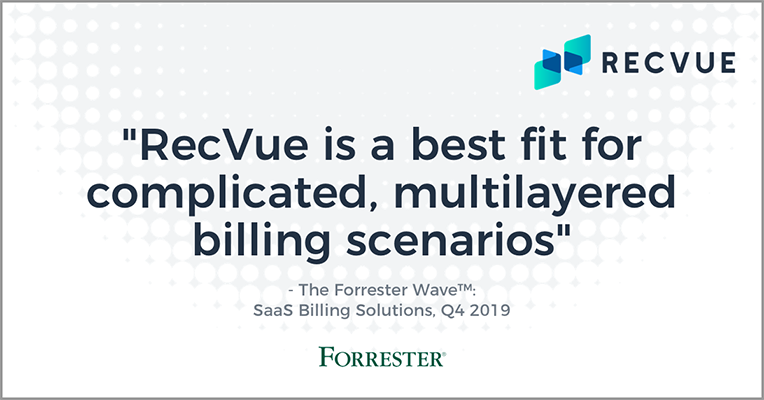 RECVUE

"RecVue is a best fit for complicated, multilayered billing scenarios"

- The Forrester Wave™: SaaS Billing Solutions, Q4 2019

FORRESTER®